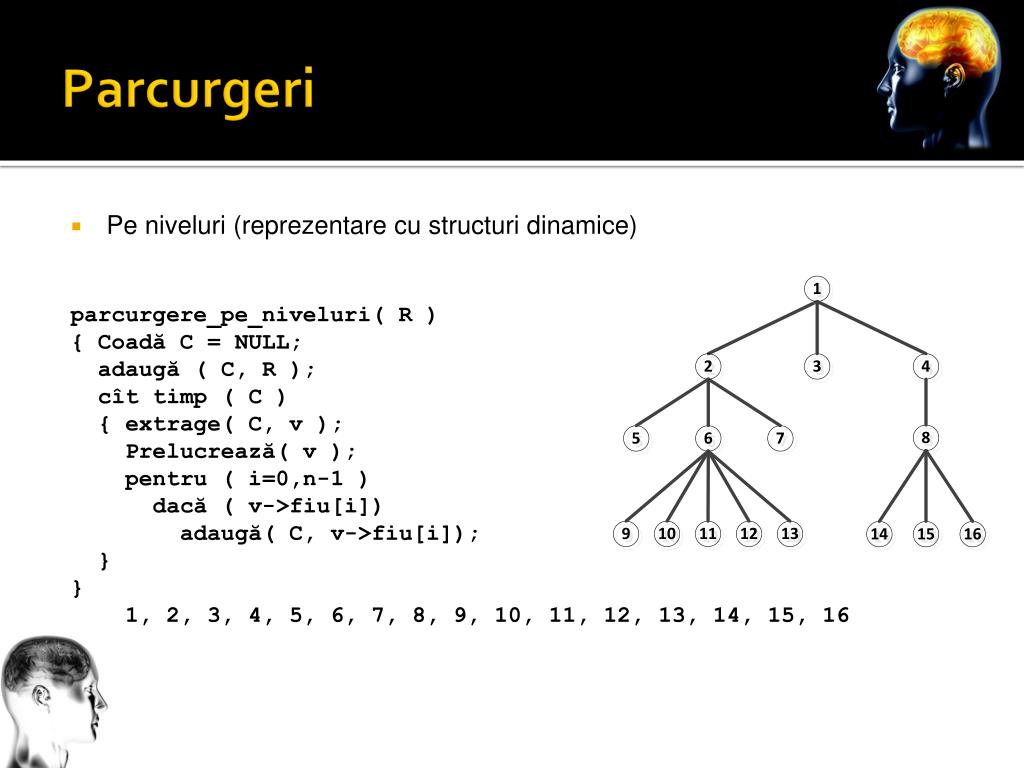 Parcurgeri

Pe niveluri (reprezentare cu structuri dinamice)

parcurgere_pe_niveluri( R )
{ Coadă C = NULL;
  adaugă ( C, R );
  cît timp ( C )
  { extrage( C, v );
    Prelucrează( v );
    pentru ( i=0,n-1 )
      dacă ( v->fiu[i])
        adaugă( C, v->fiu[i]);
  }
}
    1, 2, 3, 4, 5, 6, 7, 8, 9, 10, 11, 12, 13, 14, 15, 16

1
2
3
4
5
6
7
8
9
10
11
12
13
14
15
16